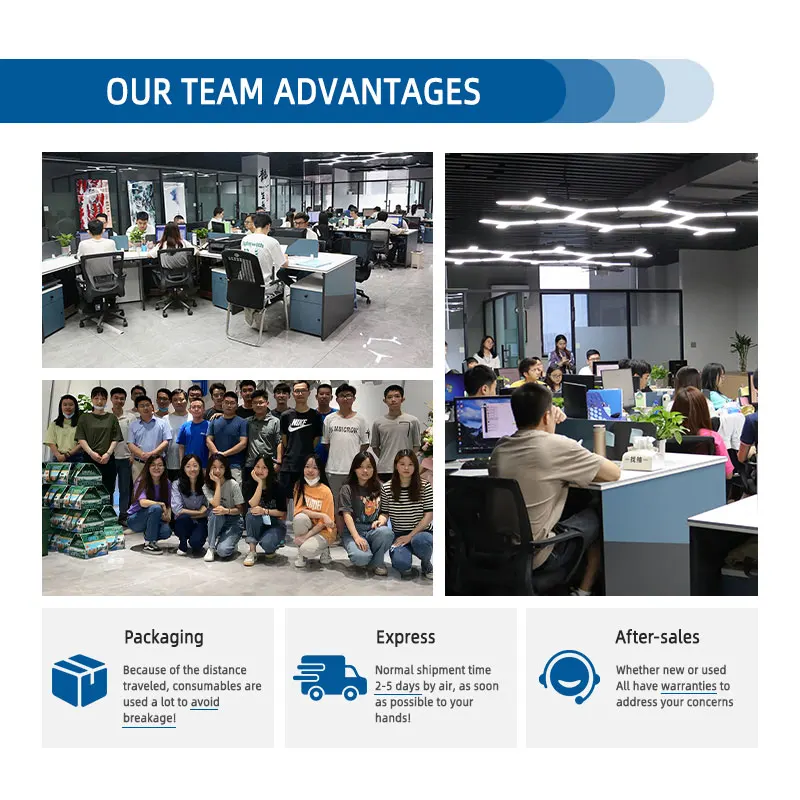 OUR TEAM ADVANTAGES

Packaging

Because of the distance traveled, consumables are used a lot to avoid breakage!

Express

Normal shipment time 2-5 days by air, as soon as possible to your hands!

After-sales

Whether new or used All have warranties to address your concerns